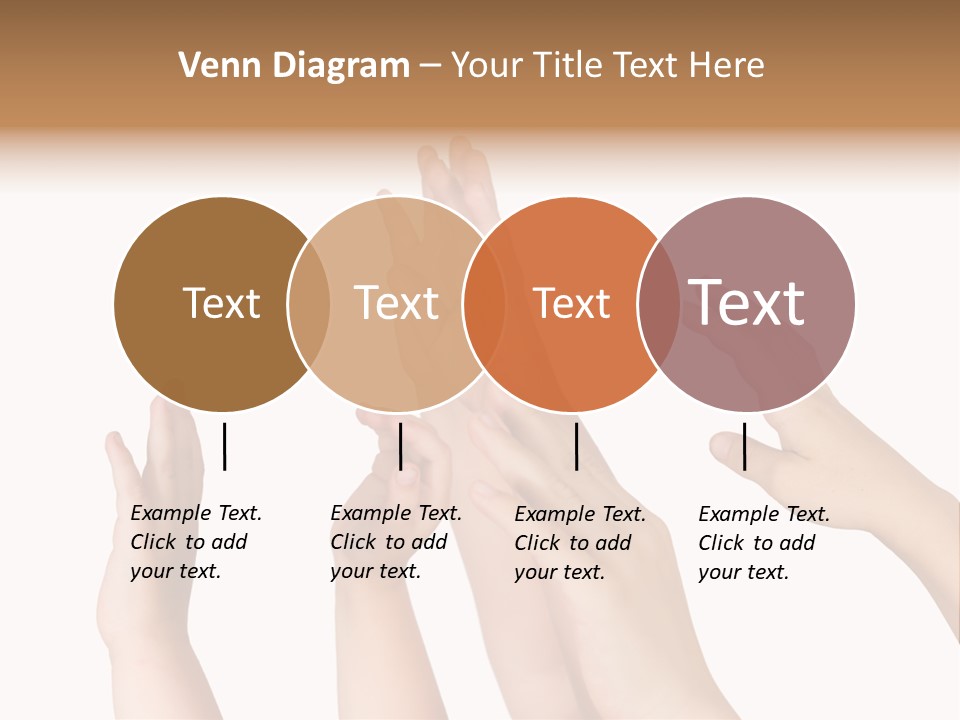 Venn Diagram – Your Title Text Here

Text

Text

Text

Text

Example Text. Click to add your text.

Example Text. Click to add your text.

Example Text. Click to add your text.

Example Text. Click to add your text.